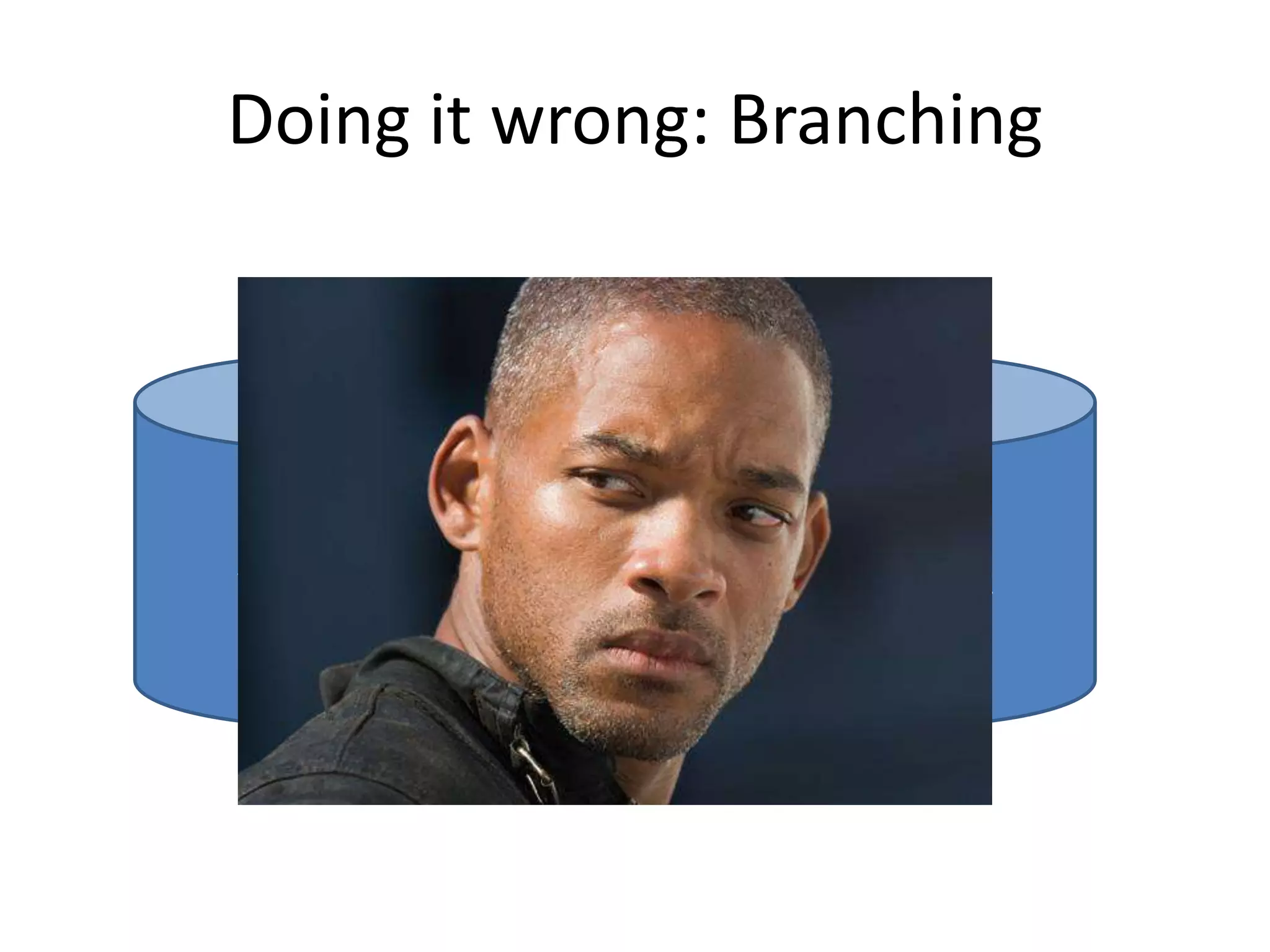 Doing it wrong: Branching